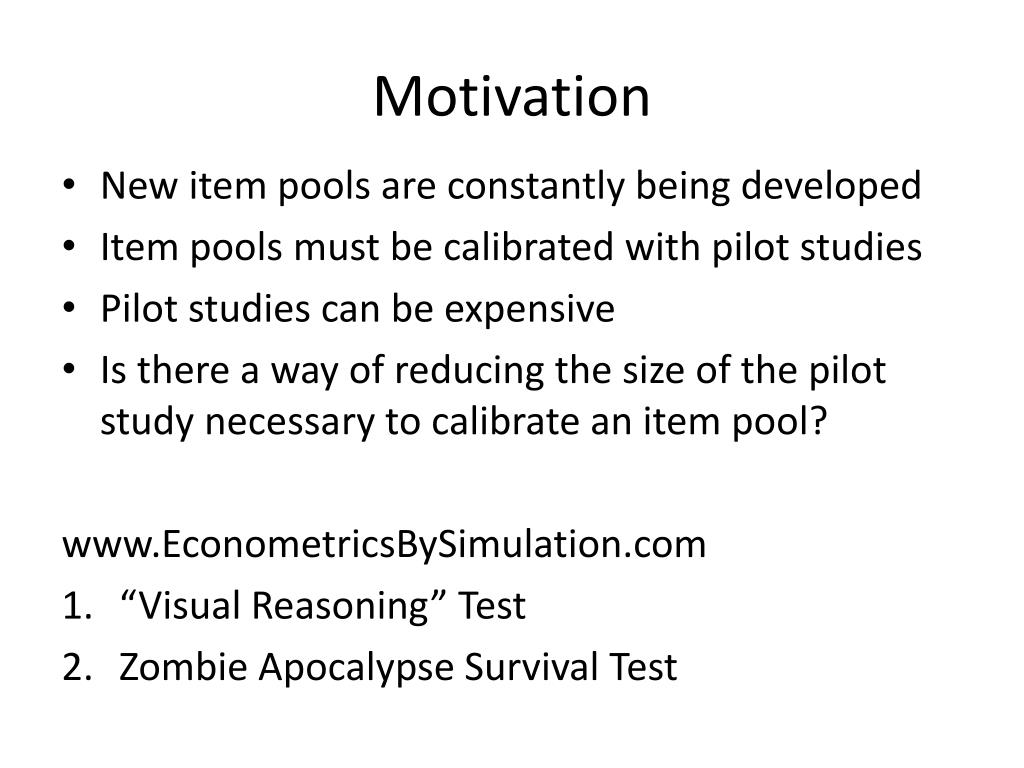 Motivation

• New item pools are constantly being developed
• Item pools must be calibrated with pilot studies
• Pilot studies can be expensive
• Is there a way of reducing the size of the pilot study necessary to calibrate an item pool?

www.EconometricsBySimulation.com
1. “Visual Reasoning” Test
2. Zombie Apocalypse Survival Test